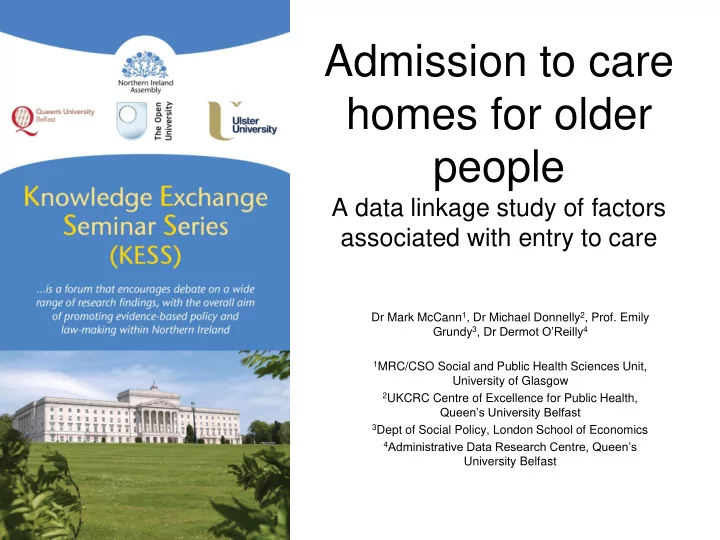 Northern Ireland Assembly

Queen's University Belfast

The Open University

Ulster University

Knowledge Exchange Seminar Series (KESS)

...is a forum that encourages debate on a wide range of research findings, with the overall aim of promoting evidence-based policy and law-making within Northern Ireland

Admission to care homes for older people

A data linkage study of factors associated with entry to care

Dr Mark McCann$^1$, Dr Michael Donnelly$^2$, Prof. Emily Grundy$^3$, Dr Dermot O'Reilly$^4$

$^1$MRC/CSO Social and Public Health Sciences Unit, University of Glasgow

$^2$UKCRC Centre of Excellence for Public Health, Queen's University Belfast

$^3$Dept of Social Policy, London School of Economics

$^4$Administrative Data Research Centre, Queen's University Belfast